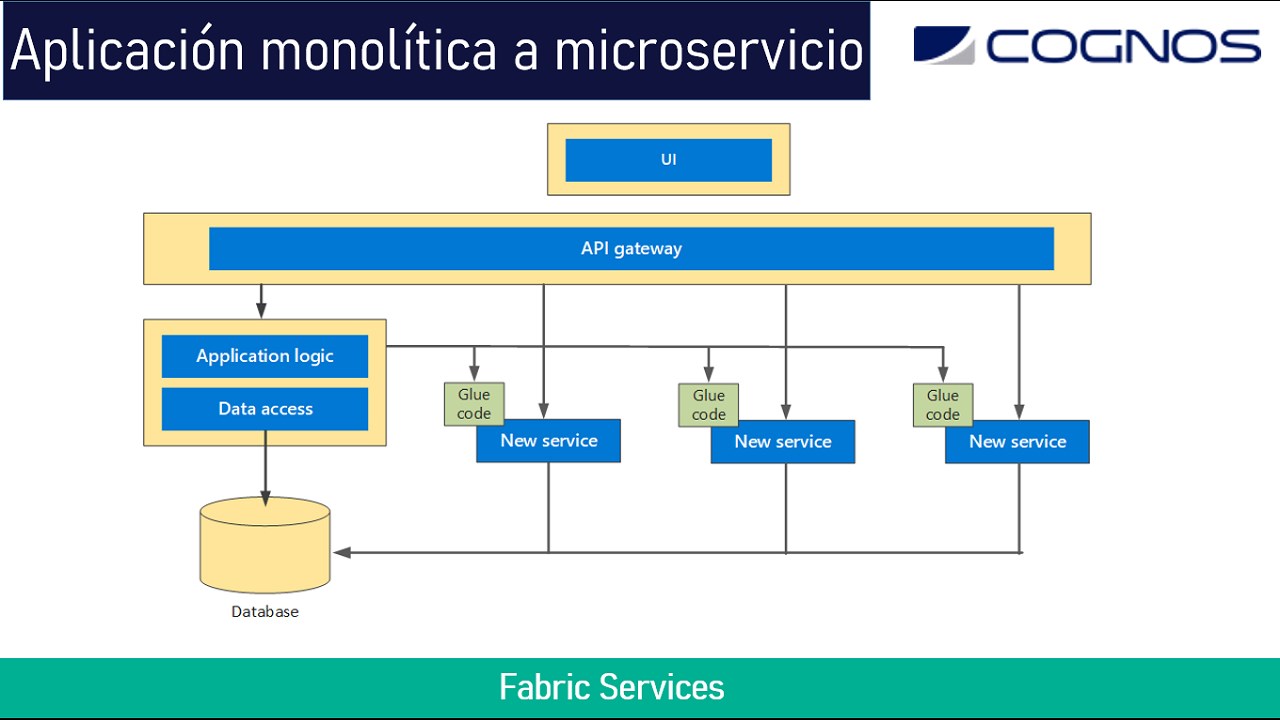 Aplicación monolítica a microservicio

COGNOS

UI

API gateway

Application logic

Data access

Glue code

New service

Glue code

New service

Glue code

New service

Database

Fabric Services